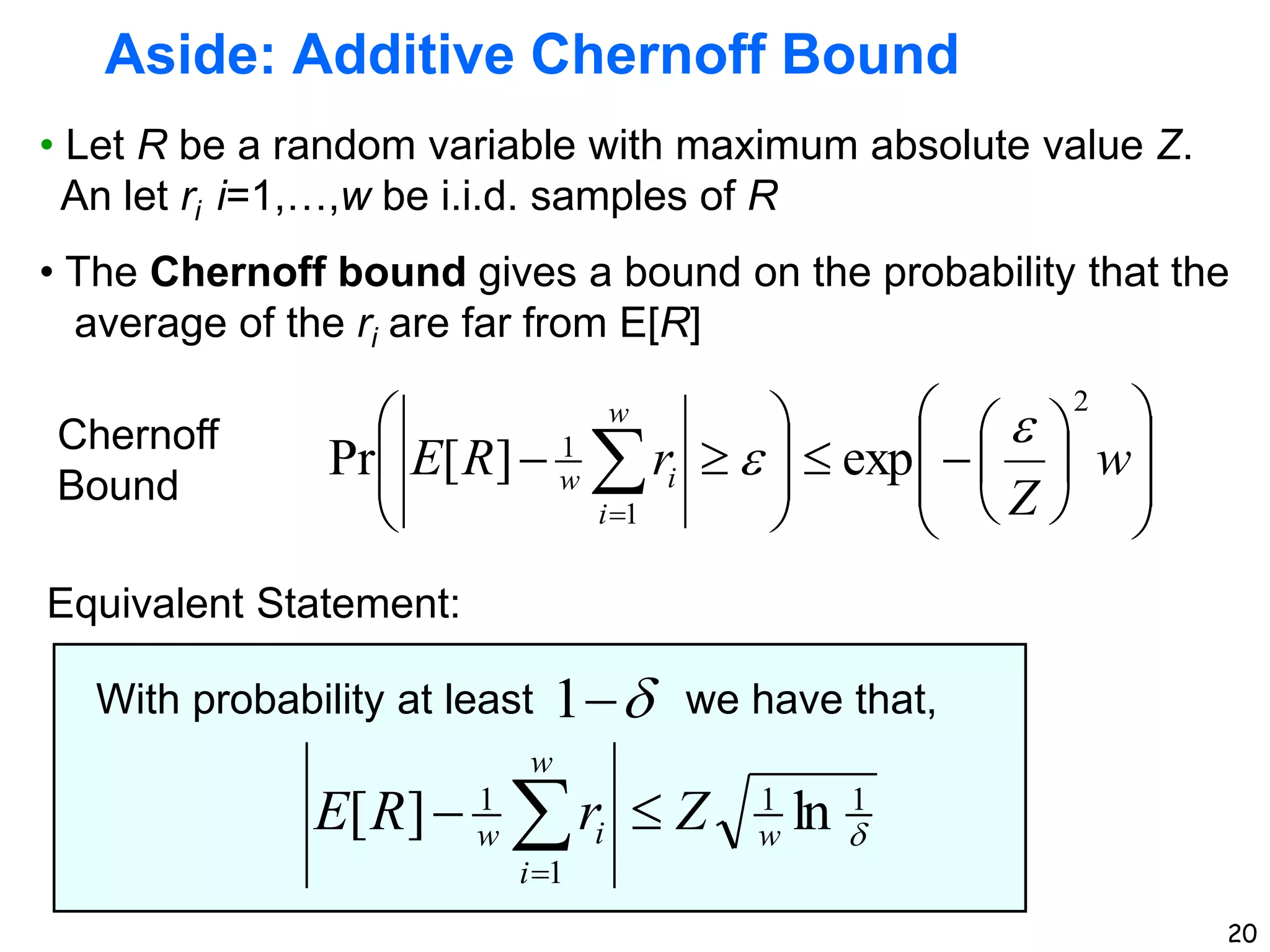 Aside: Additive Chernoff Bound

• Let $R$ be a random variable with maximum absolute value $Z$. An let $r_i$ $i$=1,…,$w$ be i.i.d. samples of $R$

• The **Chernoff bound** gives a bound on the probability that the average of the $r_i$ are far from E[$R$]

Chernoff Bound

$\Pr\left(\left|E[R]-\frac{1}{w}\sum_{i=1}^{w} r_i\right| \geq \varepsilon\right) \leq \exp\left(-\left(\frac{\varepsilon}{Z}\right)^2 w\right)$

Equivalent Statement:

With probability at least $1-\delta$ we have that,

$\left|E[R]-\frac{1}{w}\sum_{i=1}^{w} r_i\right| \leq Z\sqrt{\frac{1}{w}\ln\frac{1}{\delta}}$

20